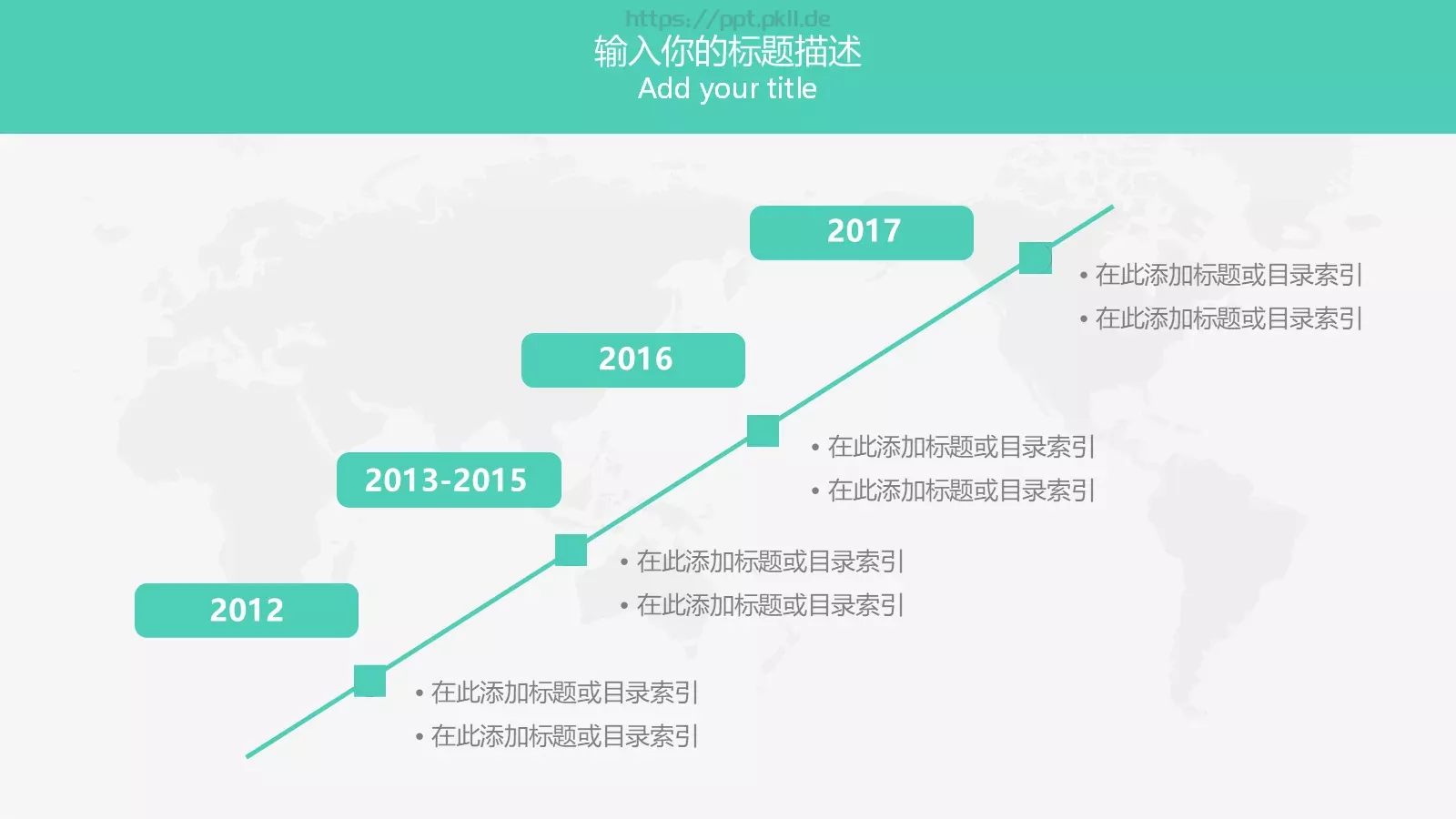 https://ppt.pkll.de
输入你的标题描述
Add your title

2017

• 在此添加标题或目录索引
• 在此添加标题或目录索引

2016

• 在此添加标题或目录索引
• 在此添加标题或目录索引

2013-2015

• 在此添加标题或目录索引
• 在此添加标题或目录索引

2012

• 在此添加标题或目录索引
• 在此添加标题或目录索引